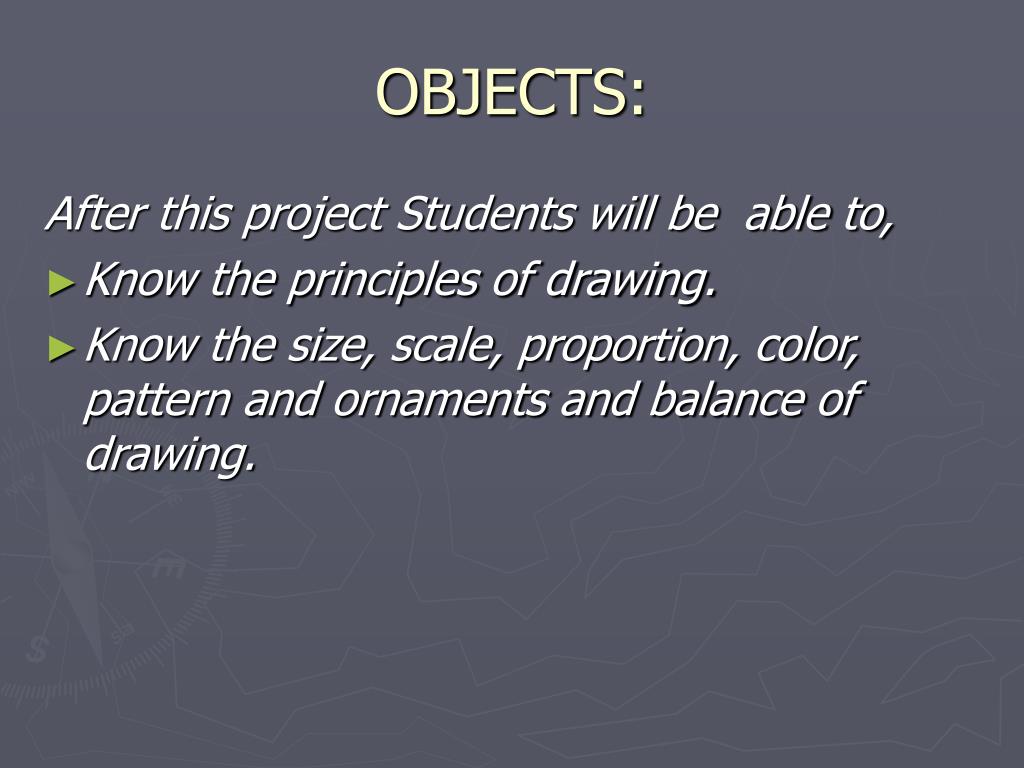 OBJECTS:

After this project Students will be able to,

► Know the principles of drawing.

► Know the size, scale, proportion, color, pattern and ornaments and balance of drawing.